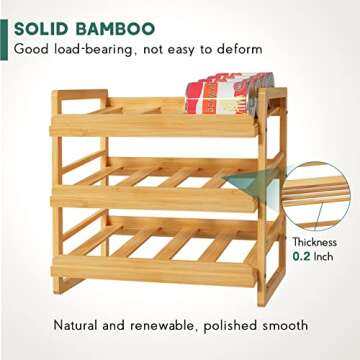 SOLID BAMBOO
Good load-bearing, not easy to deform

Thickness
0.2 Inch

Natural and renewable, polished smooth